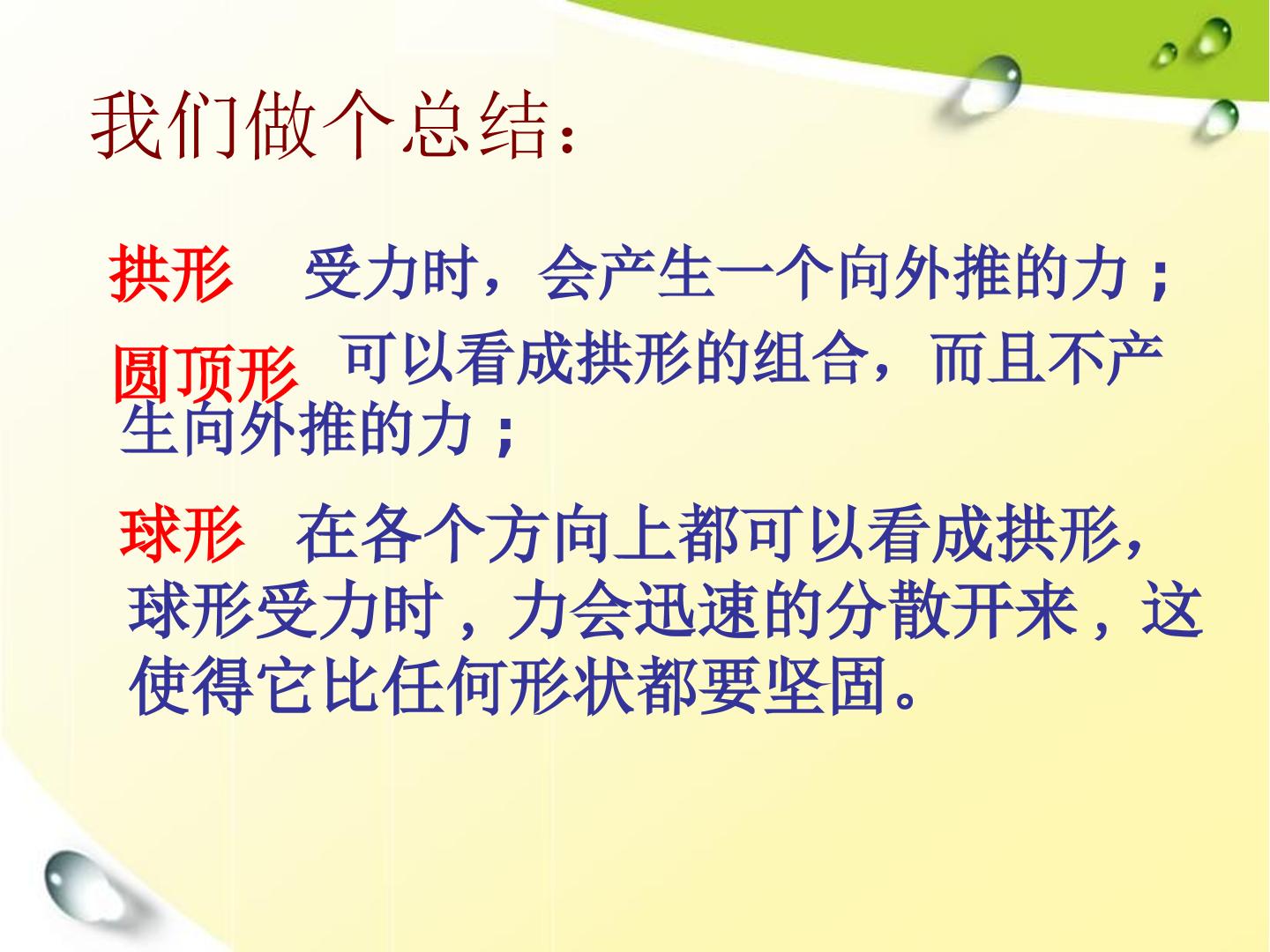 我们做个总结：

拱形　受力时，会产生一个向外推的力；

圆顶形　可以看成拱形的组合，而且不产生向外推的力；

球形　在各个方向上都可以看成拱形，球形受力时，力会迅速的分散开来，这使得它比任何形状都要坚固。